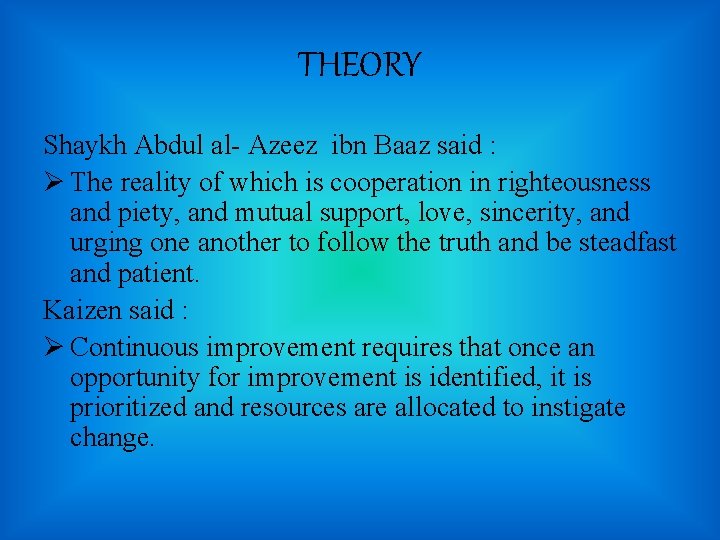 THEORY

Shaykh Abdul al- Azeez ibn Baaz said :

➢ The reality of which is cooperation in righteousness and piety, and mutual support, love, sincerity, and urging one another to follow the truth and be steadfast and patient.

Kaizen said :

➢ Continuous improvement requires that once an opportunity for improvement is identified, it is prioritized and resources are allocated to instigate change.